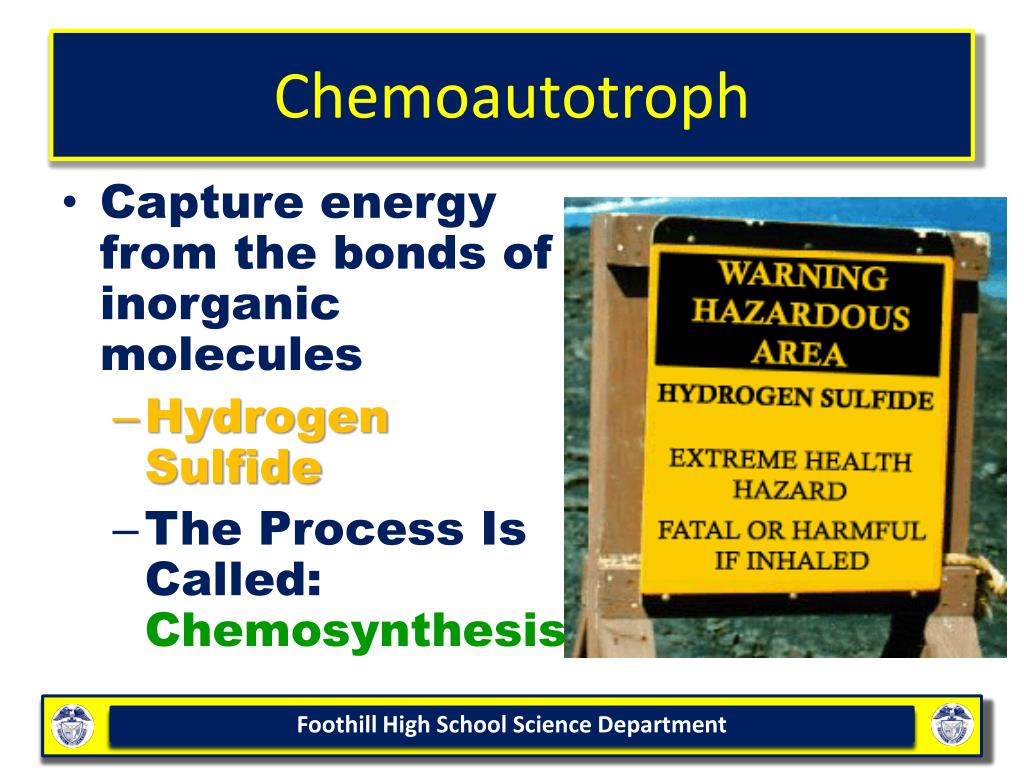 Chemoautotroph

• Capture energy from the bonds of inorganic molecules
– Hydrogen Sulfide
– The Process Is Called: Chemosynthesis

WARNING HAZARDOUS AREA
HYDROGEN SULFIDE
EXTREME HEALTH HAZARD
FATAL OR HARMFUL IF INHALED

Foothill High School Science Department